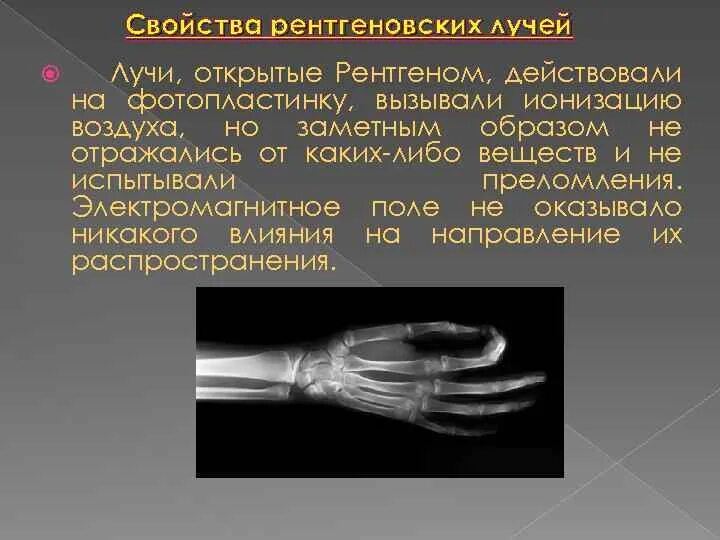 Свойства рентгеновских лучей

Лучи, открытые Рентгеном, действовали на фотопластинку, вызывали ионизацию воздуха, но заметным образом не отражались от каких-либо веществ и не испытывали преломления. Электромагнитное поле не оказывало никакого влияния на направление их распространения.